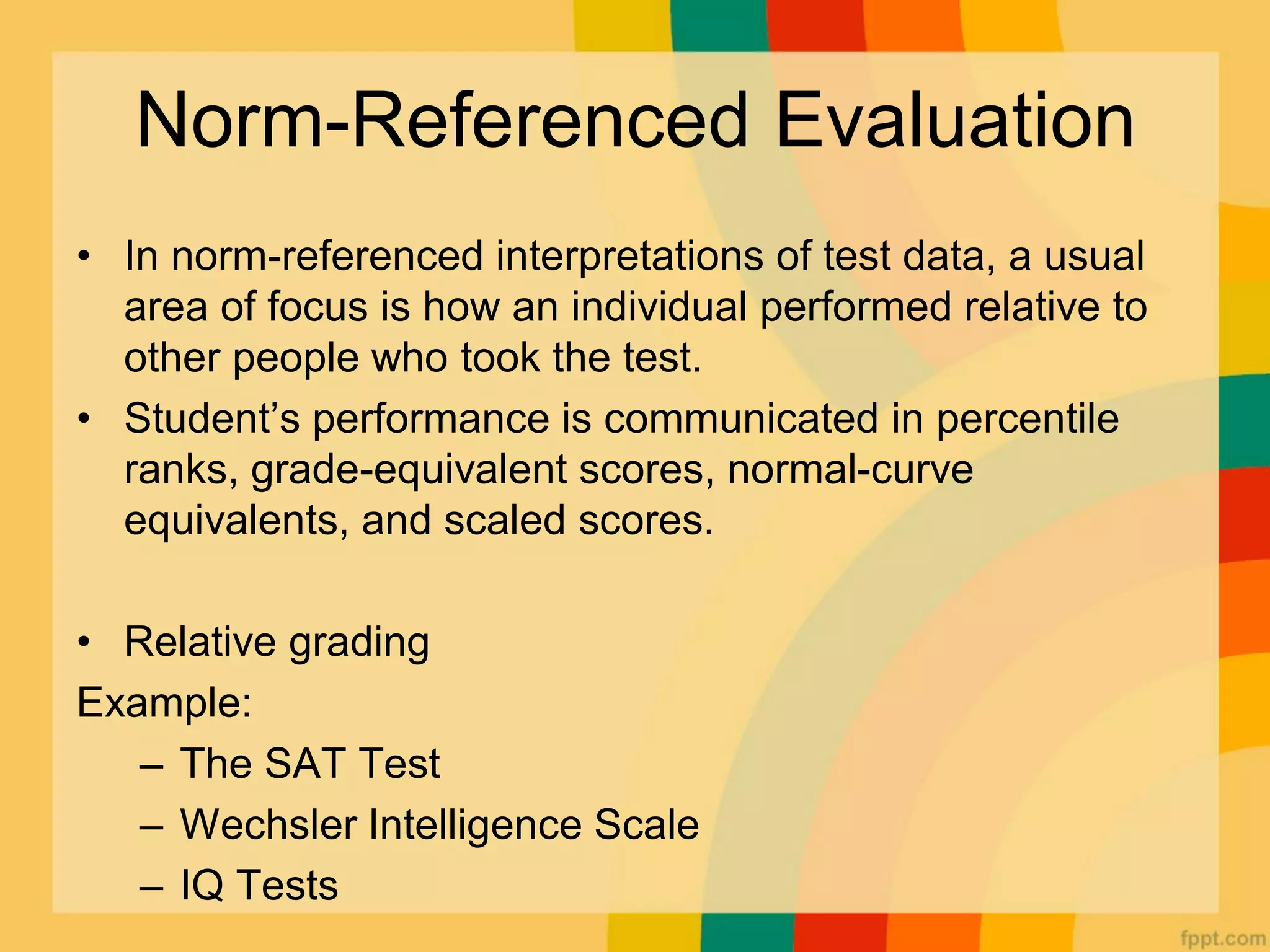 Norm-Referenced Evaluation

• In norm-referenced interpretations of test data, a usual area of focus is how an individual performed relative to other people who took the test.
• Student’s performance is communicated in percentile ranks, grade-equivalent scores, normal-curve equivalents, and scaled scores.

• Relative grading
Example:
– The SAT Test
– Wechsler Intelligence Scale
– IQ Tests

fppt.com